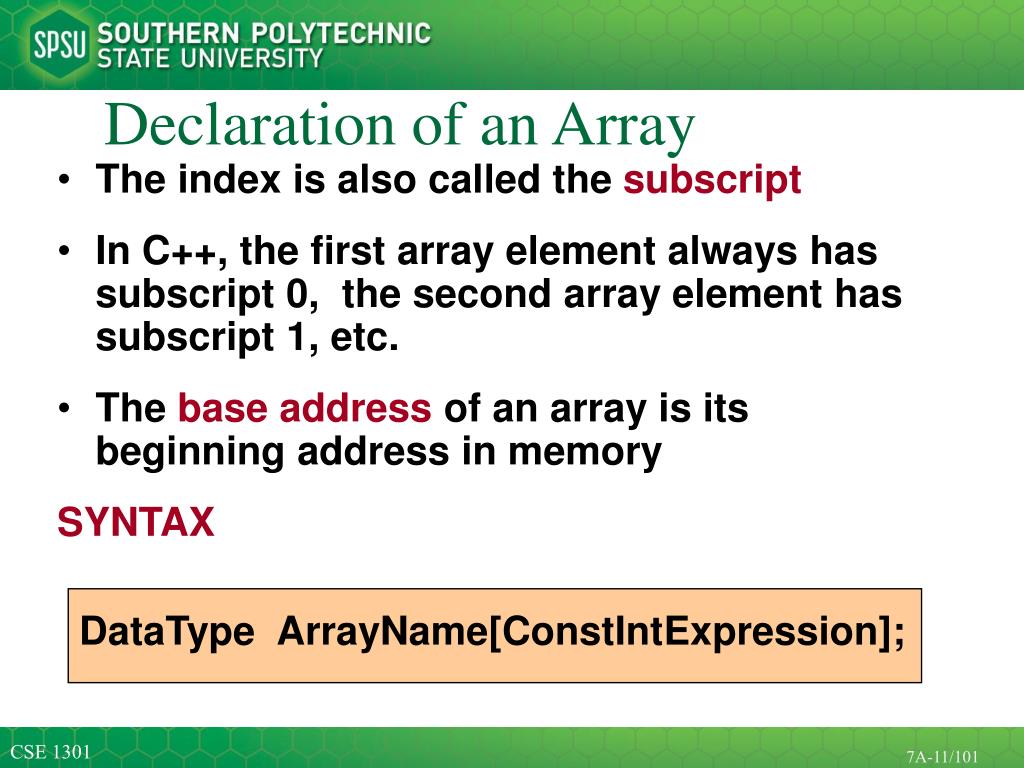 SPSU SOUTHERN POLYTECHNIC STATE UNIVERSITY

Declaration of an Array

• The index is also called the subscript

• In C++, the first array element always has subscript 0, the second array element has subscript 1, etc.

• The base address of an array is its beginning address in memory

SYNTAX

DataType ArrayName[ConstIntExpression];

CSE 1301

7A-11/101